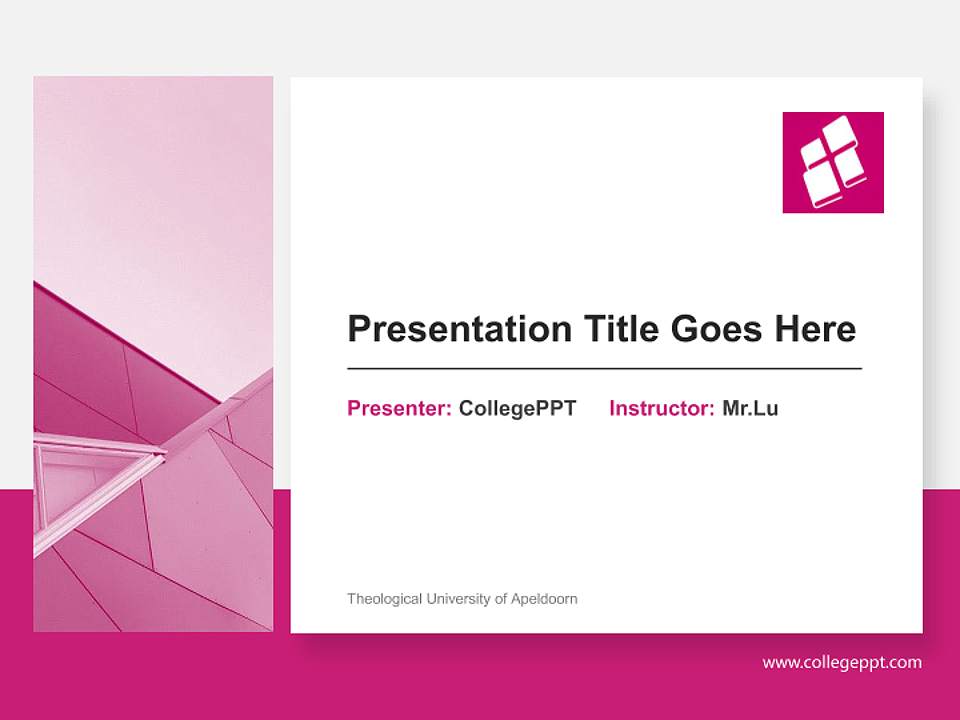 Presentation Title Goes Here

Presenter: CollegePPT Instructor: Mr.Lu

Theological University of Apeldoorn

www.collegeppt.com